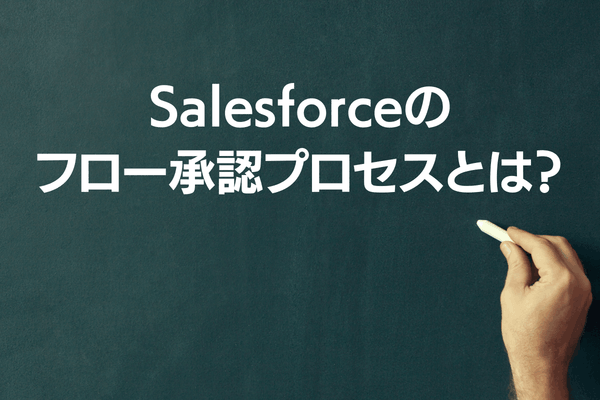 Salesforceの
フロー承認プロセスとは?